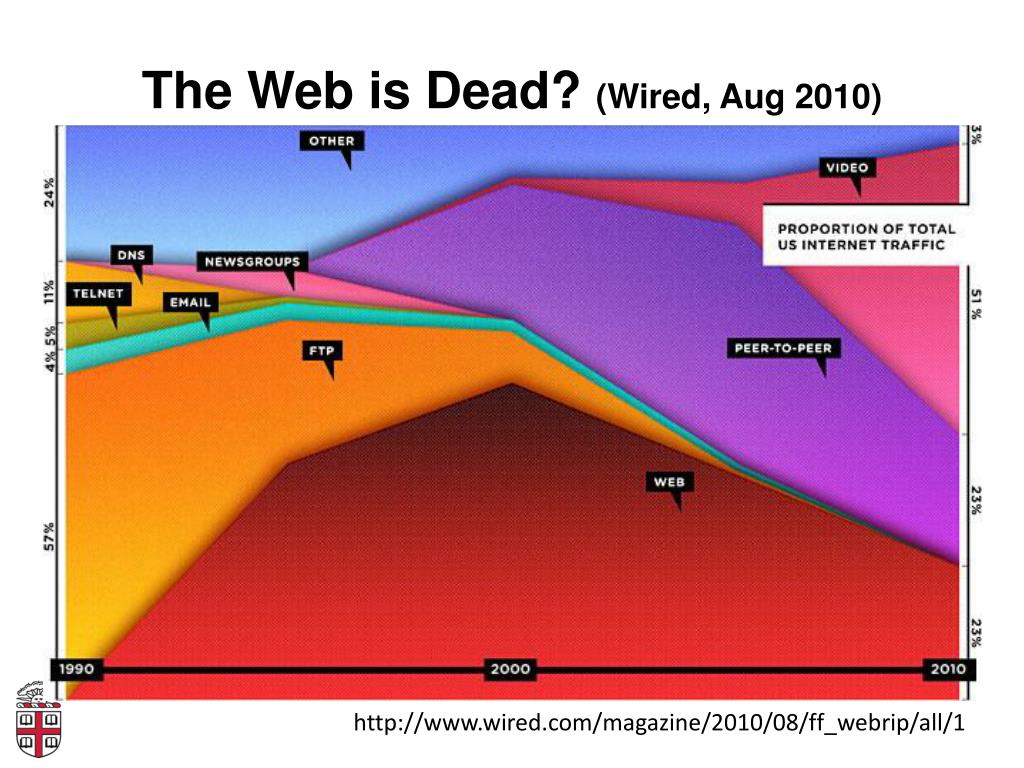 The Web is Dead? (Wired, Aug 2010)

OTHER

VIDEO

PROPORTION OF TOTAL US INTERNET TRAFFIC

DNS

NEWSGROUPS

TELNET

EMAIL

FTP

PEER-TO-PEER

WEB

24%

11%

5%

4%

57%

3%

51%

23%

23%

1990

2000

2010

http://www.wired.com/magazine/2010/08/ff_webrip/all/1